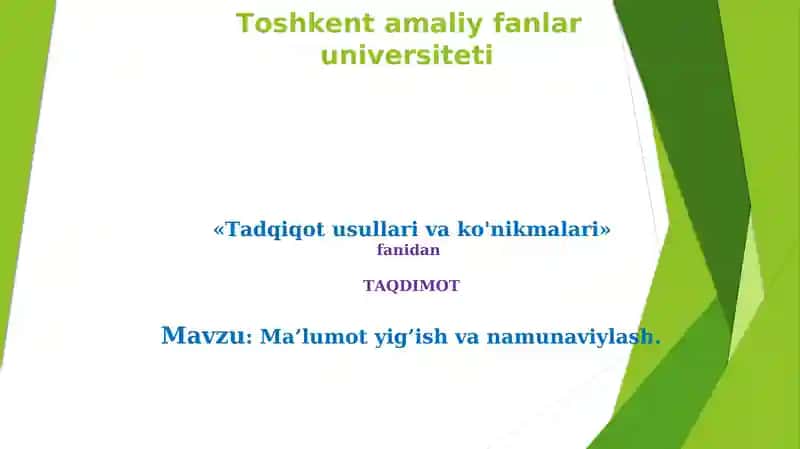 Toshkent amaliy fanlar universiteti

«Tadqiqot usullari va ko'nikmalari» fanidan

TAQDIMOT

Mavzu: Ma’lumot yig’ish va namunaviylash.